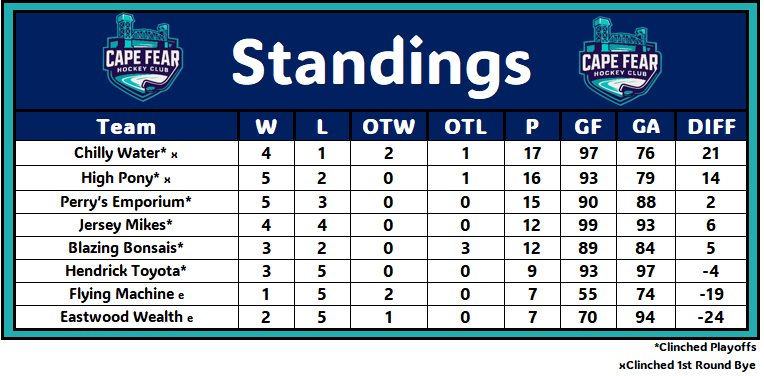 CAPE FEAR HOCKEY CLUB

Standings

CAPE FEAR HOCKEY CLUB

| Team | W | L | OTW | OTL | P | GF | GA | DIFF |
|---|---|---|---|---|---|---|---|---|
| Chilly Water* x | 4 | 1 | 2 | 1 | 17 | 97 | 76 | 21 |
| High Pony* x | 5 | 2 | 0 | 1 | 16 | 93 | 79 | 14 |
| Perry's Emporium* | 5 | 3 | 0 | 0 | 15 | 90 | 88 | 2 |
| Jersey Mikes* | 4 | 4 | 0 | 0 | 12 | 99 | 93 | 6 |
| Blazing Bonsais* | 3 | 2 | 0 | 3 | 12 | 89 | 84 | 5 |
| Hendrick Toyota* | 3 | 5 | 0 | 0 | 9 | 93 | 97 | -4 |
| Flying Machine e | 1 | 5 | 2 | 0 | 7 | 55 | 74 | -19 |
| Eastwood Wealth e | 2 | 5 | 1 | 0 | 7 | 70 | 94 | -24 |

*Clinched Playoffs
xClinched 1st Round Bye